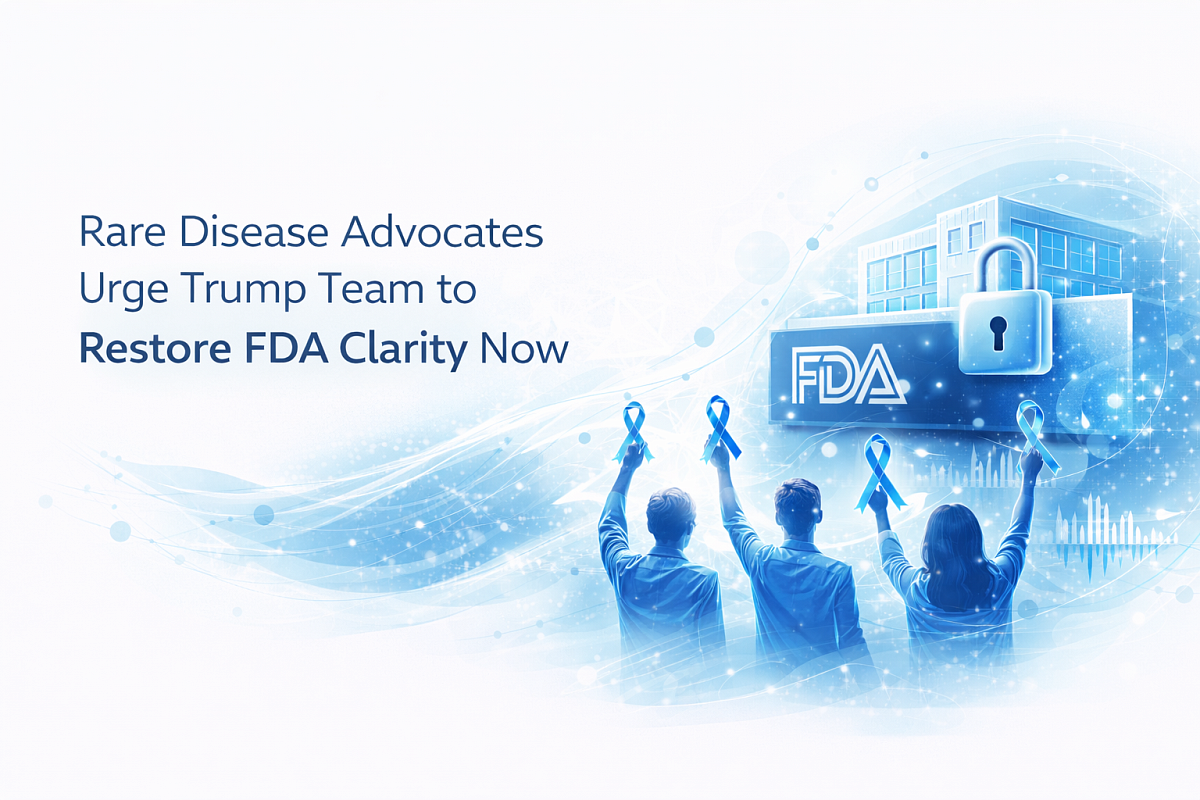 Rare Disease Advocates Urge Trump Team to Restore FDA Clarity Now

FDA